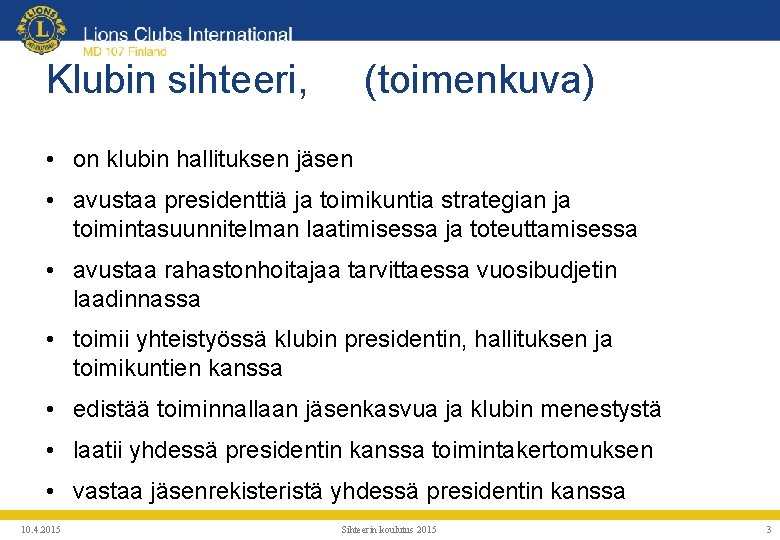 Lions Clubs International
MD 107 Finland

Klubin sihteeri, (toimenkuva)

• on klubin hallituksen jäsen
• avustaa presidenttiä ja toimikuntia strategian ja toimintasuunnitelman laatimisessa ja toteuttamisessa
• avustaa rahastonhoitajaa tarvittaessa vuosibudjetin laadinnassa
• toimii yhteistyössä klubin presidentin, hallituksen ja toimikuntien kanssa
• edistää toiminnallaan jäsenkasvua ja klubin menestystä
• laatii yhdessä presidentin kanssa toimintakertomuksen
• vastaa jäsenrekisteristä yhdessä presidentin kanssa

10.4.2015 Sihteerin koulutus 2015 3